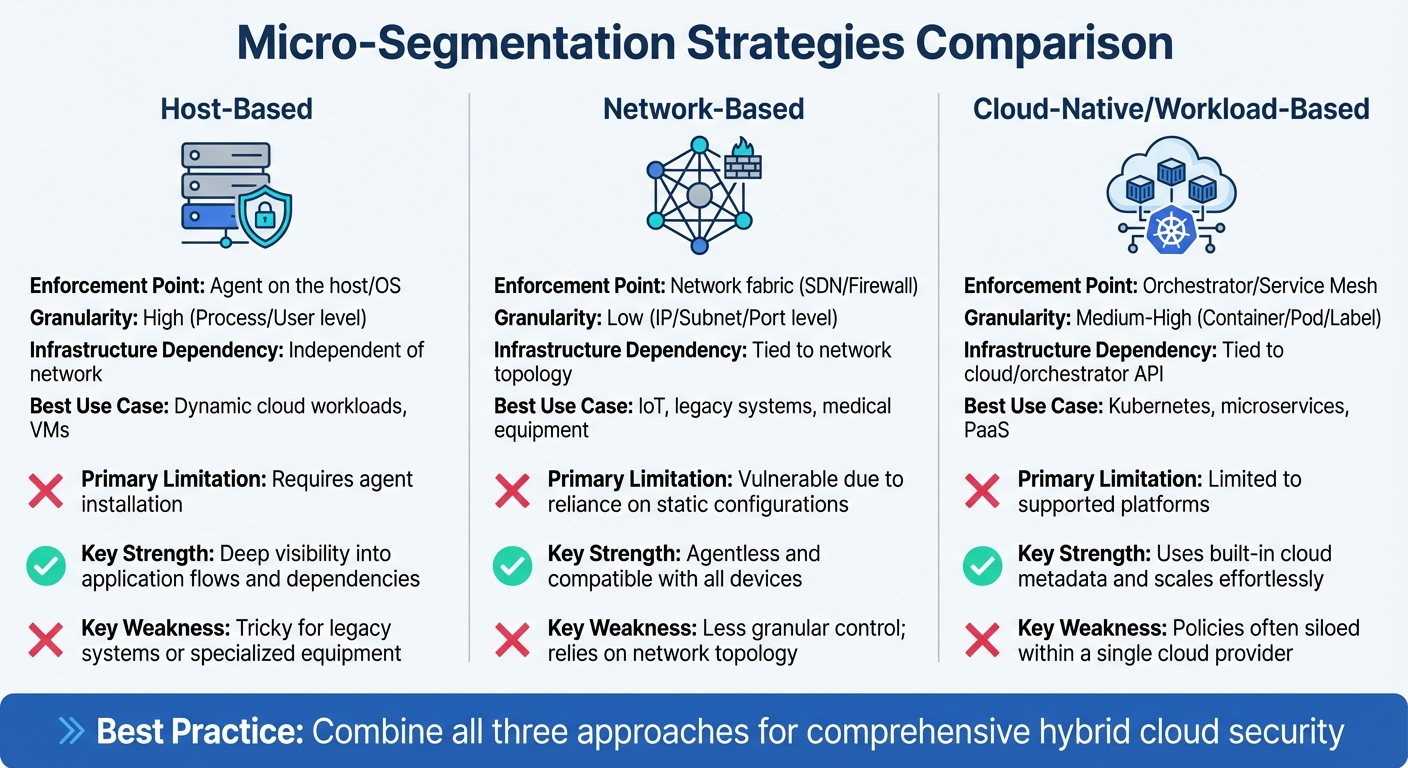 Micro-Segmentation Strategies Comparison

Host-Based

Enforcement Point: Agent on the host/OS

Granularity: High (Process/User level)

Infrastructure Dependency: Independent of network

Best Use Case: Dynamic cloud workloads, VMs

Primary Limitation: Requires agent installation

Key Strength: Deep visibility into application flows and dependencies

Key Weakness: Tricky for legacy systems or specialized equipment

Network-Based

Enforcement Point: Network fabric (SDN/Firewall)

Granularity: Low (IP/Subnet/Port level)

Infrastructure Dependency: Tied to network topology

Best Use Case: IoT, legacy systems, medical equipment

Primary Limitation: Vulnerable due to reliance on static configurations

Key Strength: Agentless and compatible with all devices

Key Weakness: Less granular control; relies on network topology

Cloud-Native/Workload-Based

Enforcement Point: Orchestrator/Service Mesh

Granularity: Medium-High (Container/Pod/Label)

Infrastructure Dependency: Tied to cloud/orchestrator API

Best Use Case: Kubernetes, microservices, PaaS

Primary Limitation: Limited to supported platforms

Key Strength: Uses built-in cloud metadata and scales effortlessly

Key Weakness: Policies often siloed within a single cloud provider

Best Practice: Combine all three approaches for comprehensive hybrid cloud security